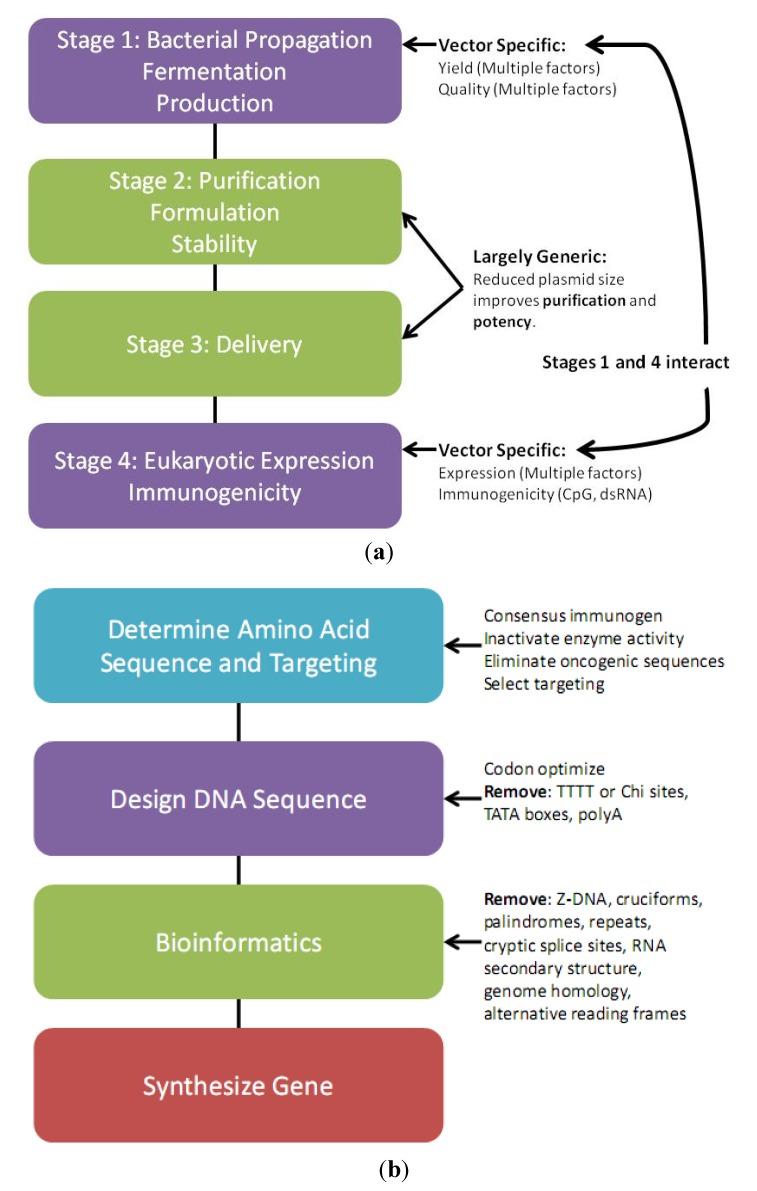 Stage 1: Bacterial Propagation
Fermentation
Production

Vector Specific:
Yield (Multiple factors)
Quality (Multiple factors)

Stage 2: Purification
Formulation
Stability

Largely Generic:
Reduced plasmid size improves purification and potency.

Stage 3: Delivery

Stages 1 and 4 interact

Stage 4: Eukaryotic Expression
Immunogenicity

Vector Specific:
Expression (Multiple factors)
Immunogenicity (CpG, dsRNA)

(a)

Determine Amino Acid Sequence and Targeting

Consensus immunogen
Inactivate enzyme activity
Eliminate oncogenic sequences
Select targeting

Design DNA Sequence

Codon optimize
Remove: TTTT or Chi sites, TATA boxes, polyA

Bioinformatics

Remove: Z-DNA, cruciforms, palindromes, repeats, cryptic splice sites, RNA secondary structure, genome homology, alternative reading frames

Synthesize Gene

(b)